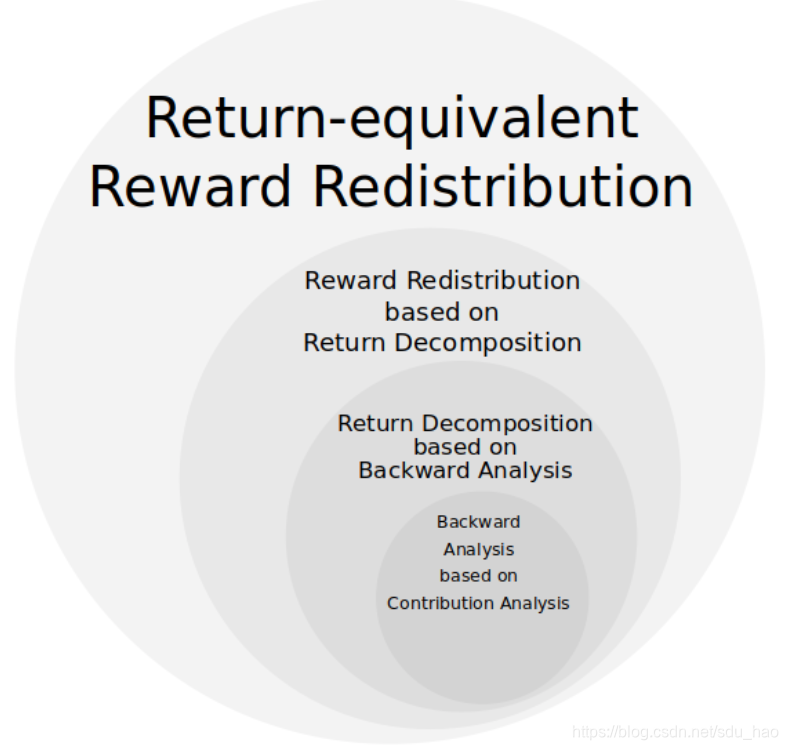 Return-equivalent Reward Redistribution

Reward Redistribution based on Return Decomposition

Return Decomposition based on Backward Analysis

Backward Analysis based on Contribution Analysis

https://blog.csdn.net/sdu_hao